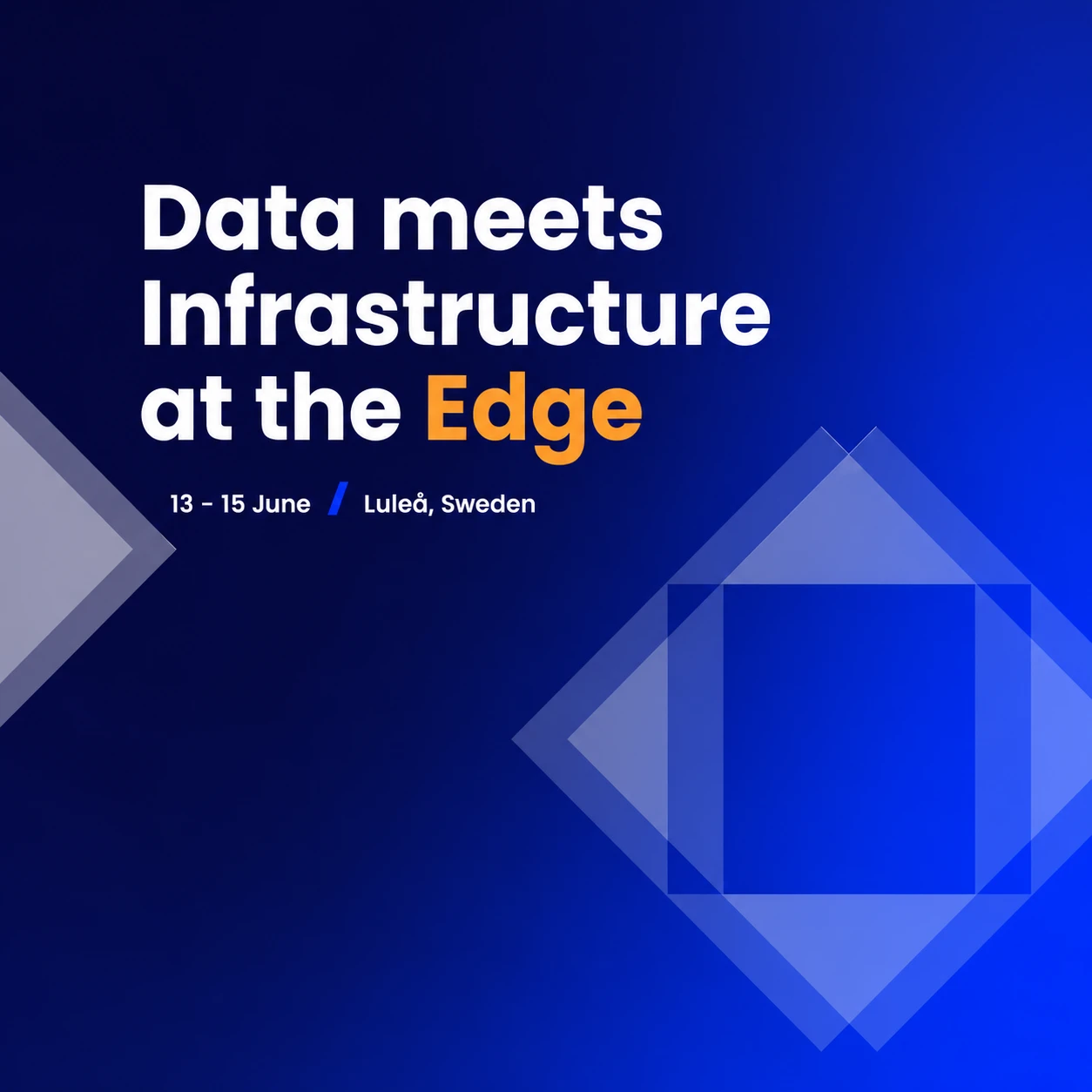 Data meets Infrastructure at the Edge

13 - 15 June / Luleå, Sweden